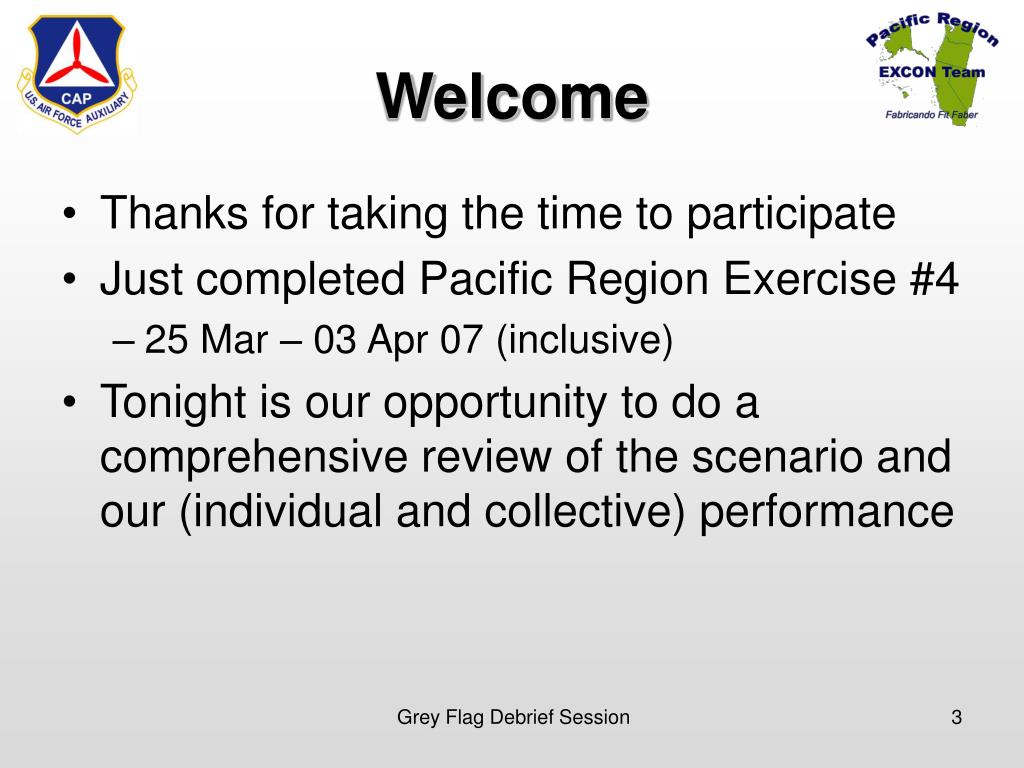 CAP
U.S. AIR FORCE AUXILIARY

Welcome

Pacific Region
EXCON Team
Fabricando Fit Faber

• Thanks for taking the time to participate
• Just completed Pacific Region Exercise #4
– 25 Mar – 03 Apr 07 (inclusive)
• Tonight is our opportunity to do a comprehensive review of the scenario and our (individual and collective) performance

Grey Flag Debrief Session

3